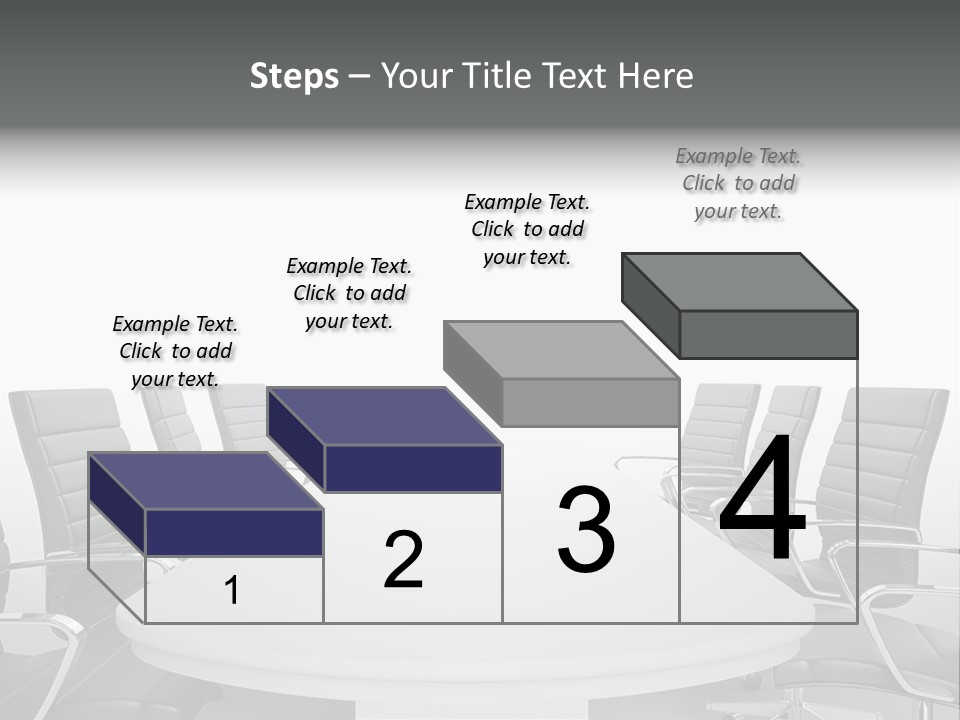 Steps – Your Title Text Here

Example Text. Click to add your text.

Example Text. Click to add your text.

Example Text. Click to add your text.

Example Text. Click to add your text.

1

2

3

4